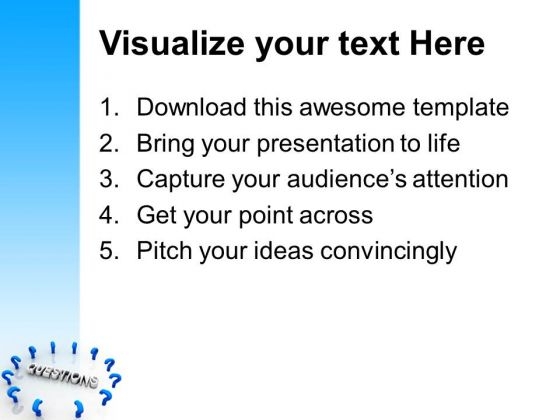 Visualize your text Here

1. Download this awesome template
2. Bring your presentation to life
3. Capture your audience's attention
4. Get your point across
5. Pitch your ideas convincingly

QUESTIONS